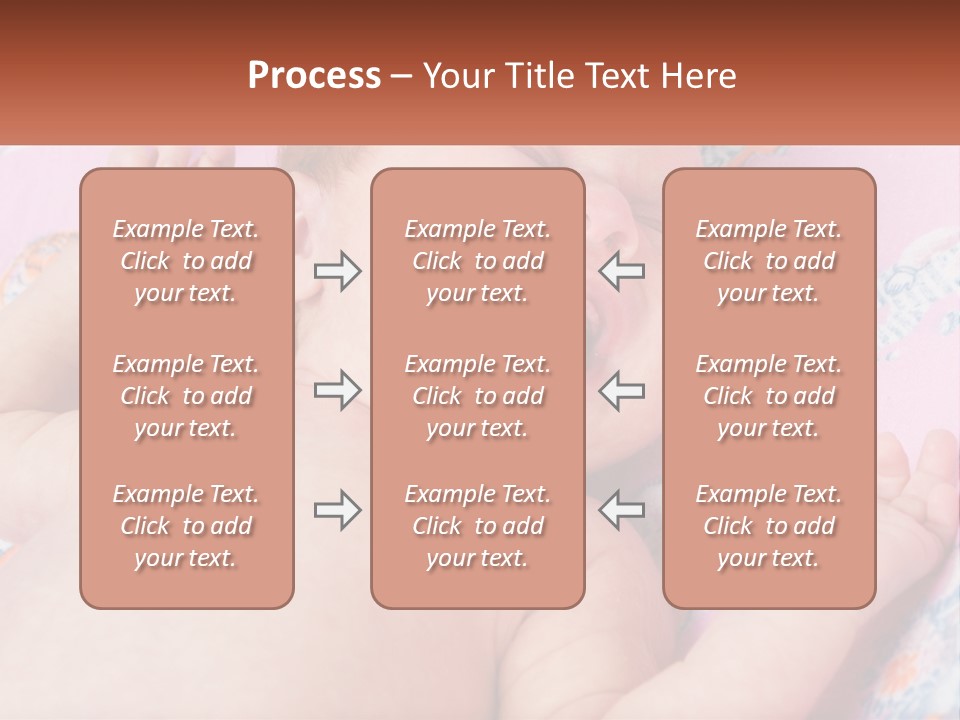 Process – Your Title Text Here

Example Text. Click to add your text.

Example Text. Click to add your text.

Example Text. Click to add your text.

Example Text. Click to add your text.

Example Text. Click to add your text.

Example Text. Click to add your text.

Example Text. Click to add your text.

Example Text. Click to add your text.

Example Text. Click to add your text.